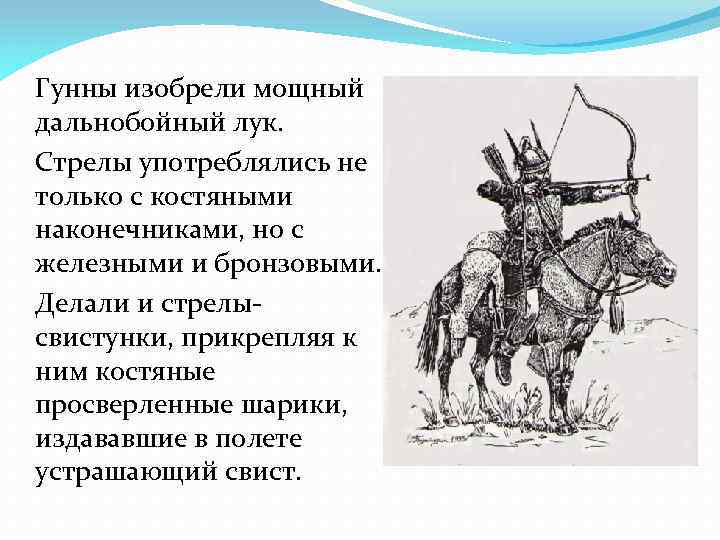 Гунны изобрели мощный дальнобойный лук.

Стрелы употреблялись не только с костяными наконечниками, но с железными и бронзовыми.

Делали и стрелы-свистунки, прикрепляя к ним костяные просверленные шарики, издававшие в полете устрашающий свист.